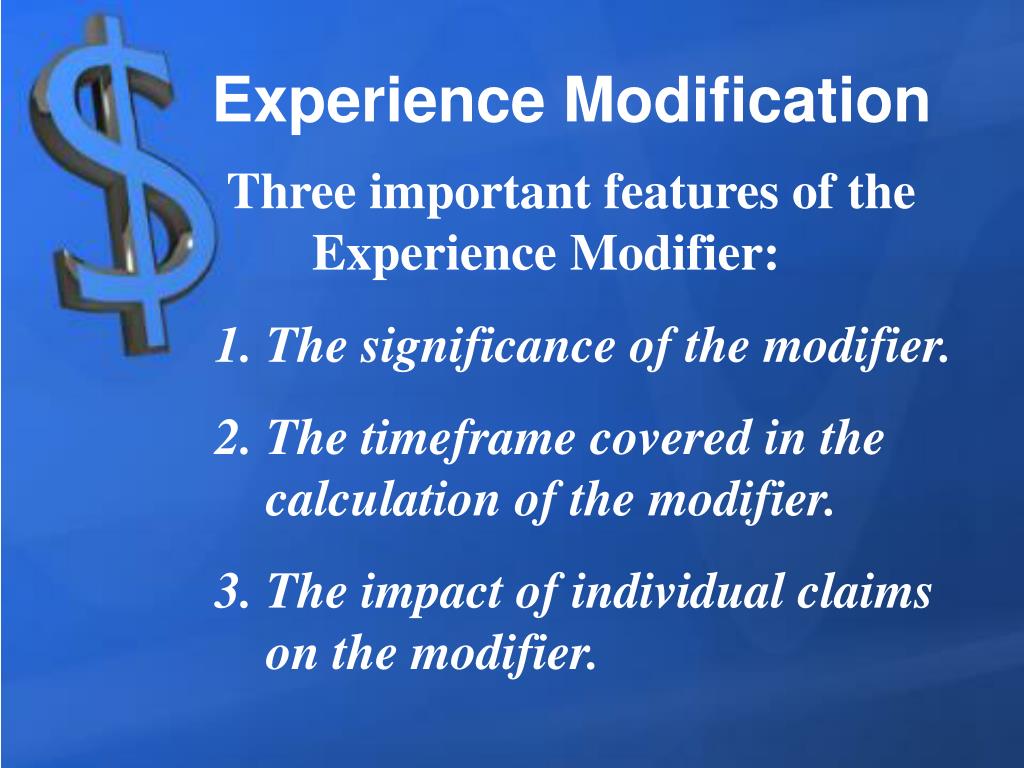 Experience Modification

Three important features of the Experience Modifier:

1. The significance of the modifier.

2. The timeframe covered in the calculation of the modifier.

3. The impact of individual claims on the modifier.